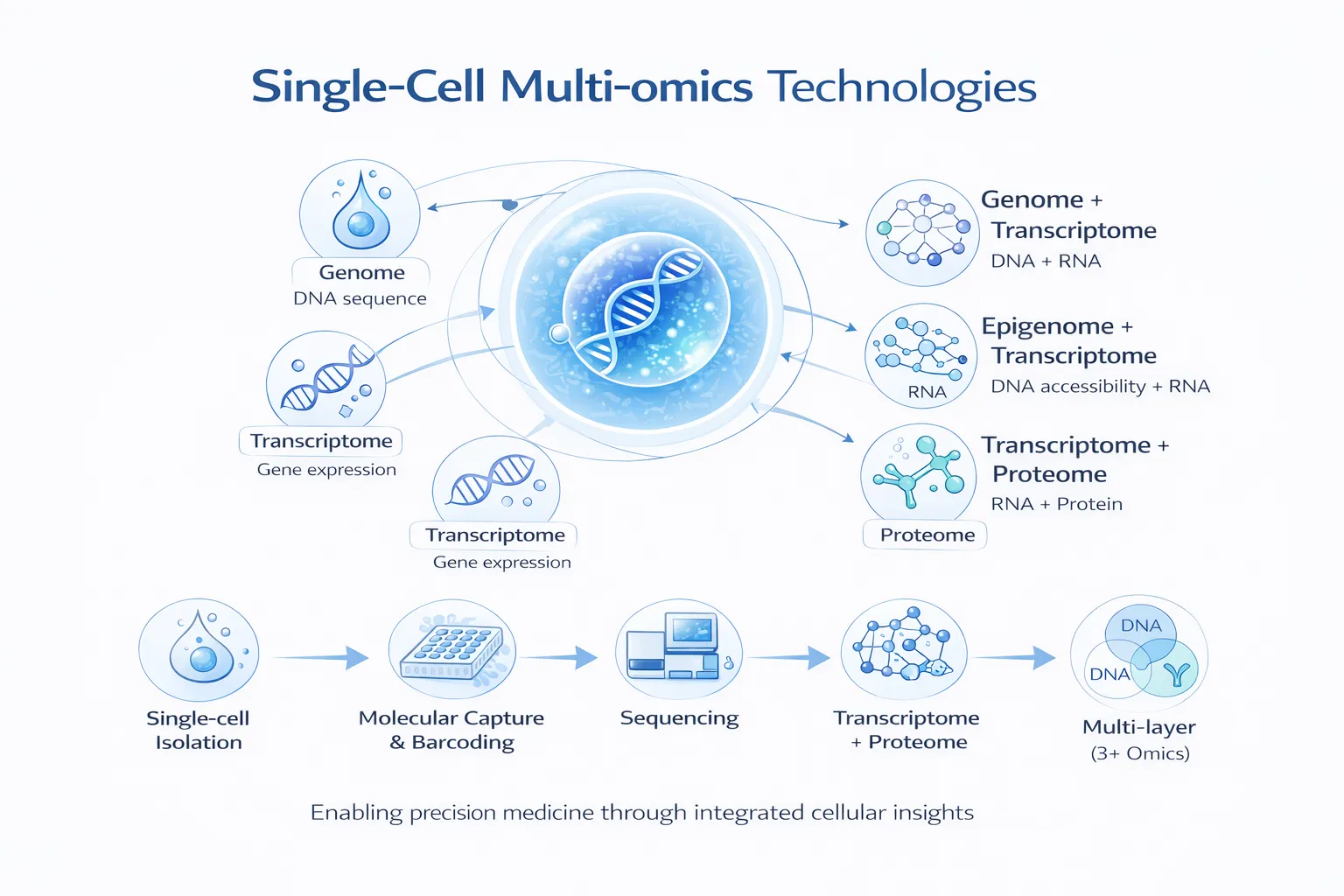 Single-Cell Multi-omics Technologies

Genome
DNA sequence

Transcriptome
Gene expression

Transcriptome
Gene expression

Genome +
Transcriptome
DNA + RNA

RNA

Epigenome +
Transcriptome
DNA accessibility + RNA

Transcriptome +
Proteome
RNA + Protein

Proteome

Single-cell
Isolation

Molecular Capture
& Barcoding

Sequencing

Transcriptome
+ Proteome

DNA
DNA

Multi-layer
(3+ Omics)

Enabling precision medicine through integrated cellular insights